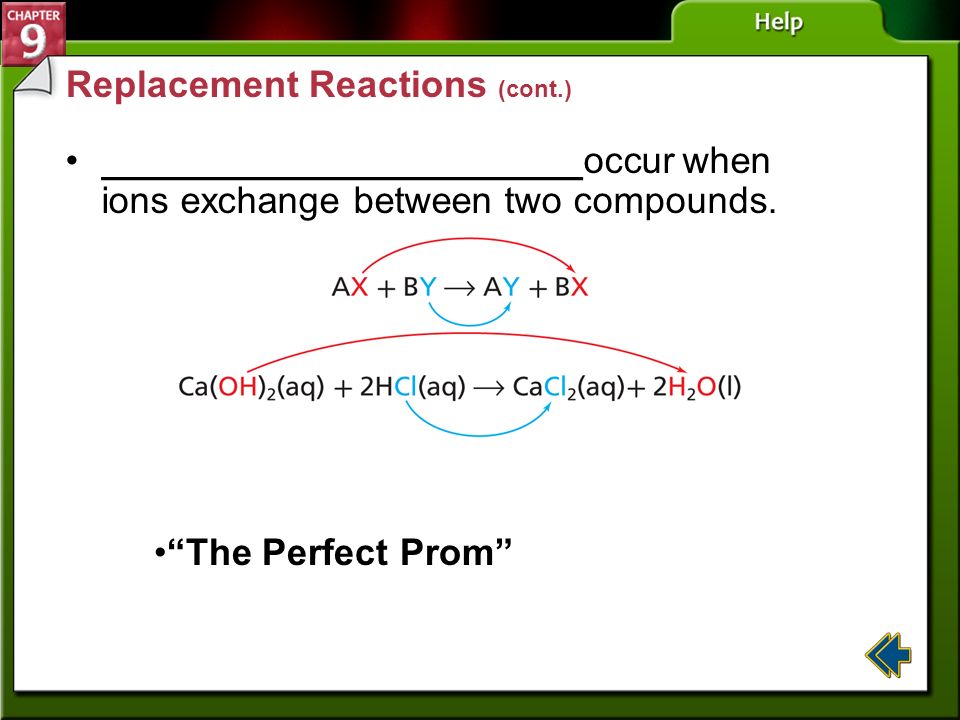 CHAPTER 9

Help

Replacement Reactions (cont.)

• ________________________occur when ions exchange between two compounds.

$AX + BY \rightarrow AY + BX$

$Ca(OH)_2(aq) + 2HCl(aq) \rightarrow CaCl_2(aq) + 2H_2O(l)$

•“The Perfect Prom”